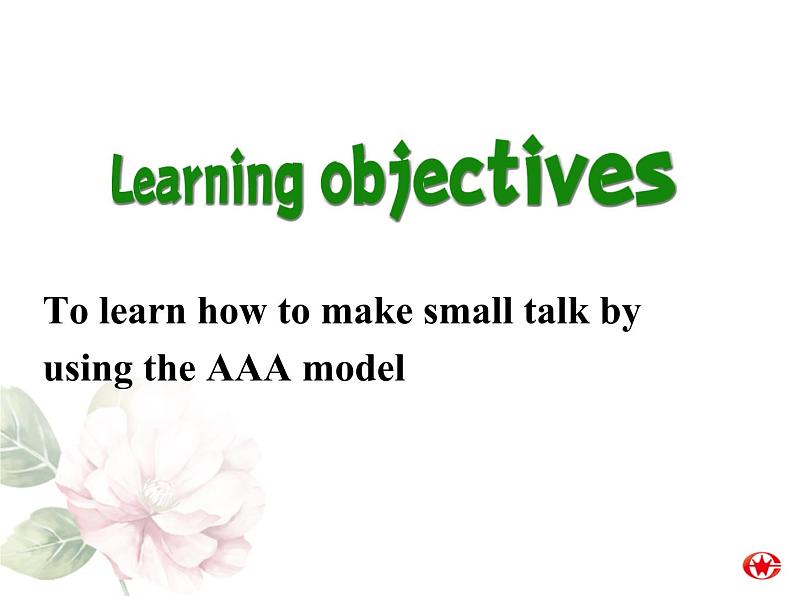 Learning objectives

To learn how to make small talk by using the AAA model